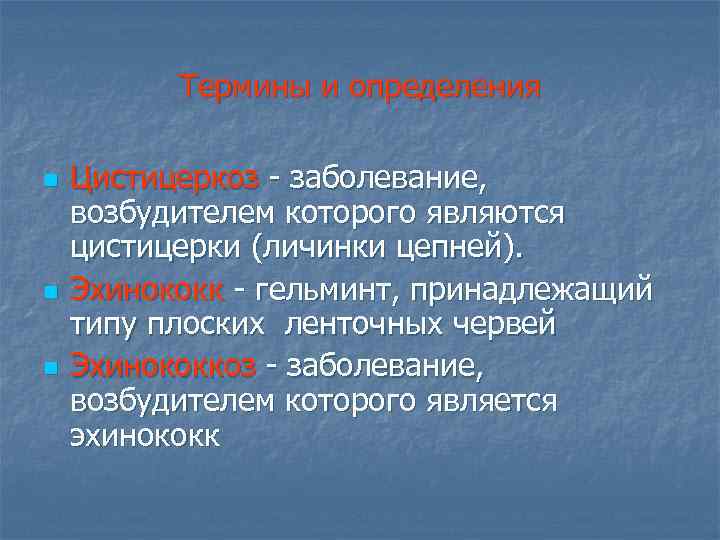 Термины и определения

Цистицеркоз - заболевание, возбудителем которого являются цистицерки (личинки цепней).

Эхинококк - гельминт, принадлежащий типу плоских ленточных червей

Эхинококкоз - заболевание, возбудителем которого является эхинококк